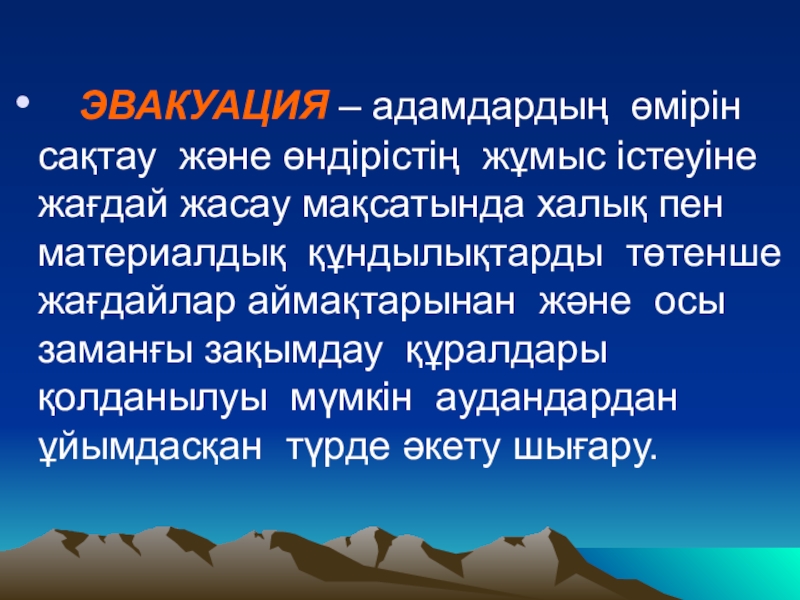 • ЭВАКУАЦИЯ – адамдардың өмірін сақтау және өндірістің жұмыс істеуіне жағдай жасау мақсатында халық пен материалдық құндылықтарды төтенше жағдайлар аймақтарынан және осы заманғы зақымдау құралдары қолданылуы мүмкін аудандардан ұйымдасқан түрде әкету шығару.